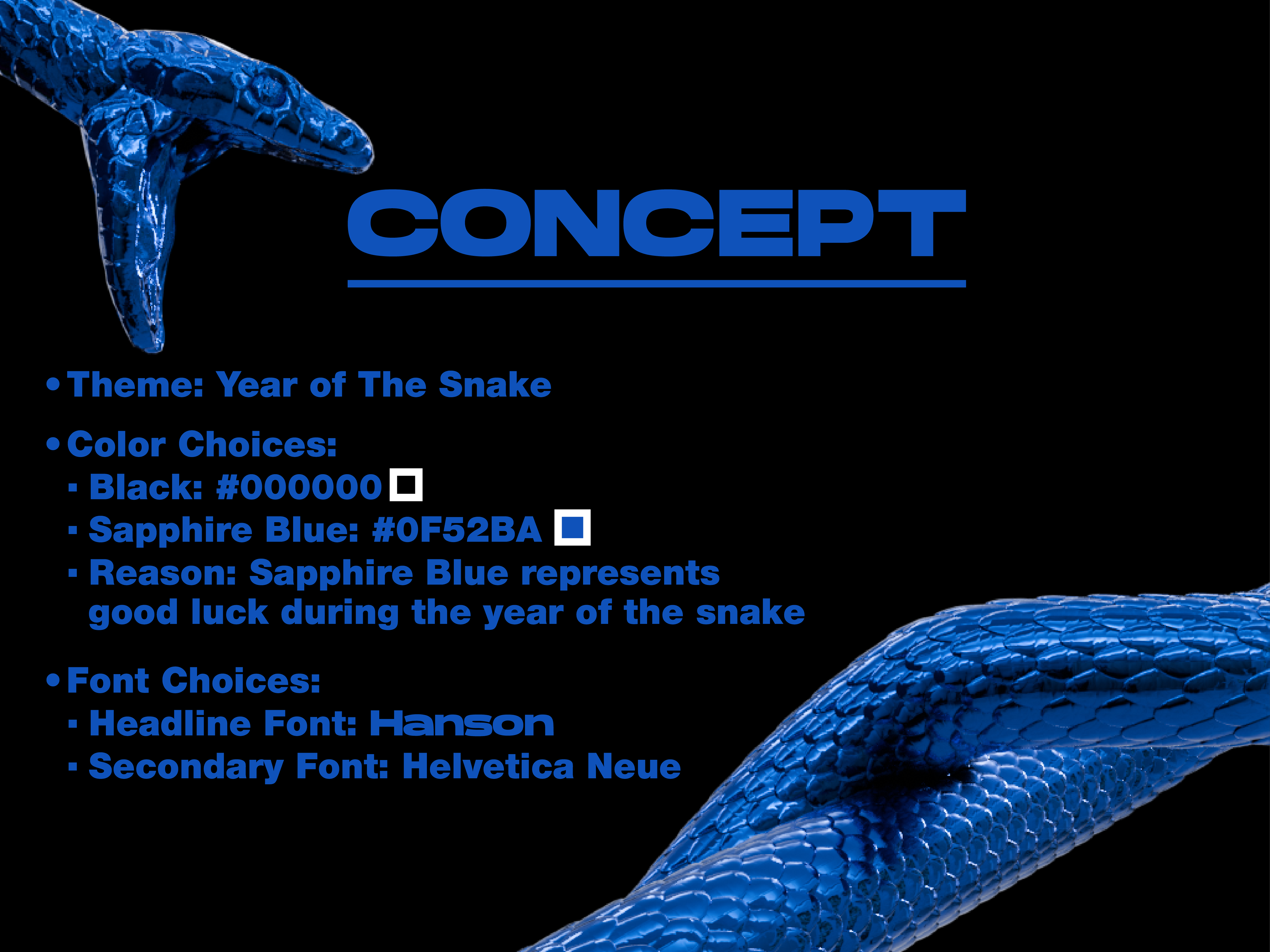 CONCEPT

• Theme: Year of The Snake

• Color Choices:
▪ Black: #000000
▪ Sapphire Blue: #0F52BA
▪ Reason: Sapphire Blue represents good luck during the year of the snake

• Font Choices:
▪ Headline Font: Hanson
▪ Secondary Font: Helvetica Neue